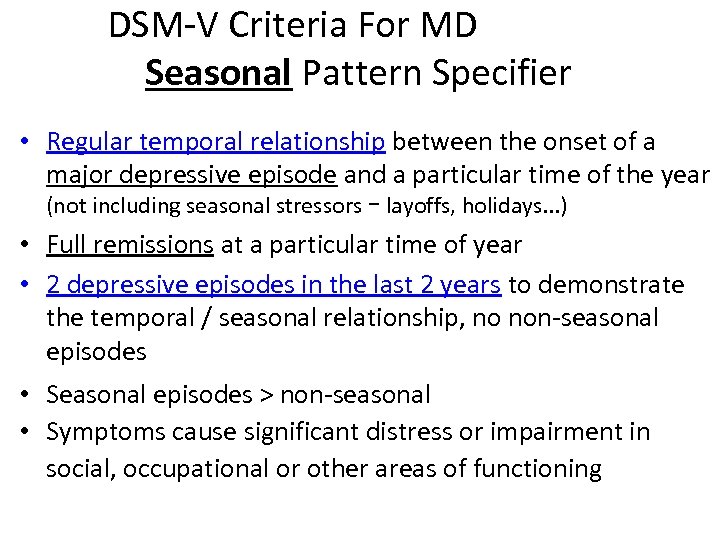 DSM-V Criteria For MD
Seasonal Pattern Specifier

• Regular temporal relationship between the onset of a major depressive episode and a particular time of the year (not including seasonal stressors – layoffs, holidays…)
• Full remissions at a particular time of year
• 2 depressive episodes in the last 2 years to demonstrate the temporal / seasonal relationship, no non-seasonal episodes
• Seasonal episodes > non-seasonal
• Symptoms cause significant distress or impairment in social, occupational or other areas of functioning